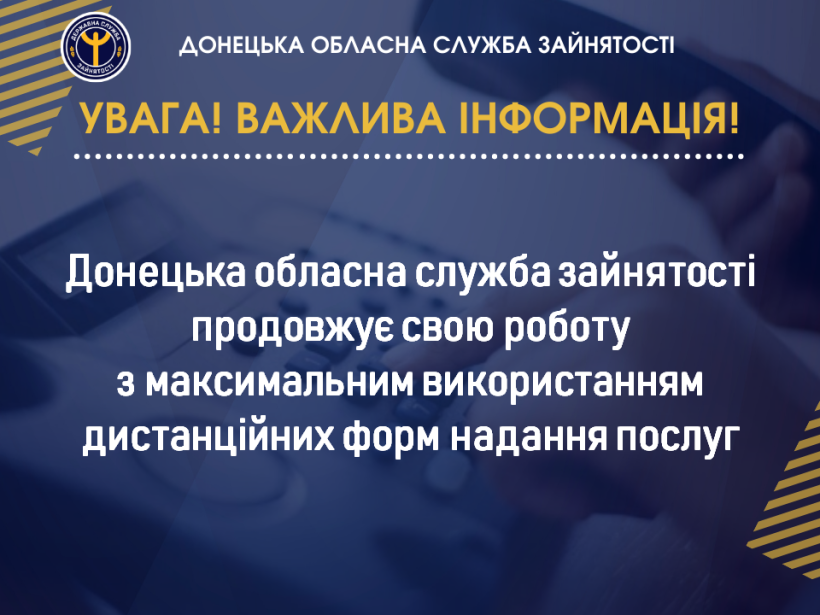 ДЕРЖАВНА СЛУЖБА ЗАЙНЯТОСТІ

ДОНЕЦЬКА ОБЛАСНА СЛУЖБА ЗАЙНЯТОСТІ

УВАГА! ВАЖЛИВА ІНФОРМАЦІЯ!

Донецька обласна служба зайнятості продовжує свою роботу з максимальним використанням дистанційних форм надання послуг